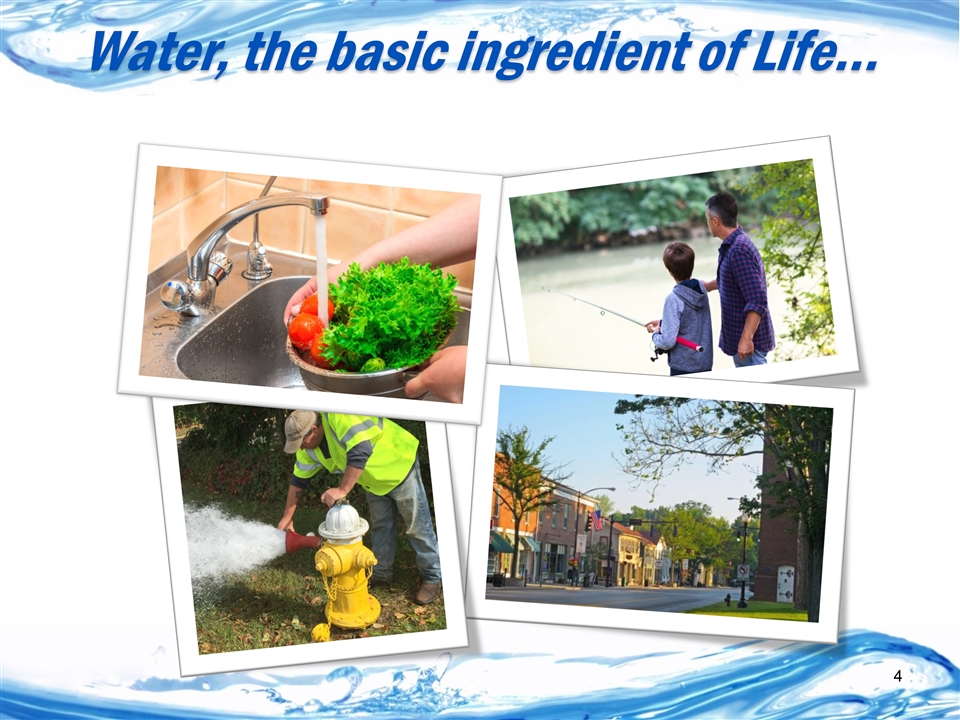 Water, the basic ingredient of Life…

4